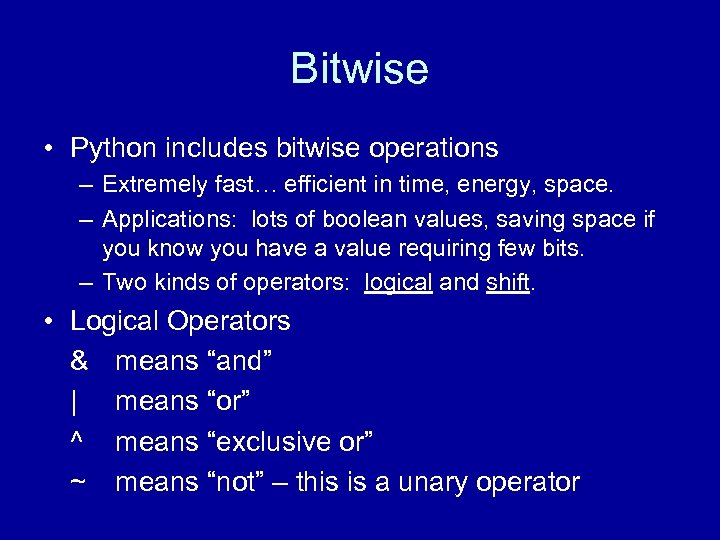 Bitwise

• Python includes bitwise operations

– Extremely fast… efficient in time, energy, space.

– Applications: lots of boolean values, saving space if you know you have a value requiring few bits.

– Two kinds of operators: logical and shift.

• Logical Operators

& means “and”

| means “or”

^ means “exclusive or”

~ means “not” – this is a unary operator